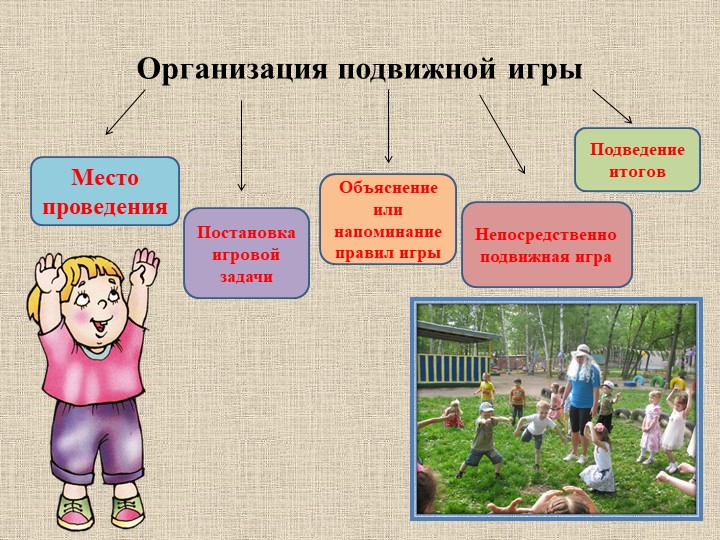 Организация подвижной игры

Место проведения

Постановка игровой задачи

Объяснение или напоминание правил игры

Непосредственно подвижная игра

Подведение итогов